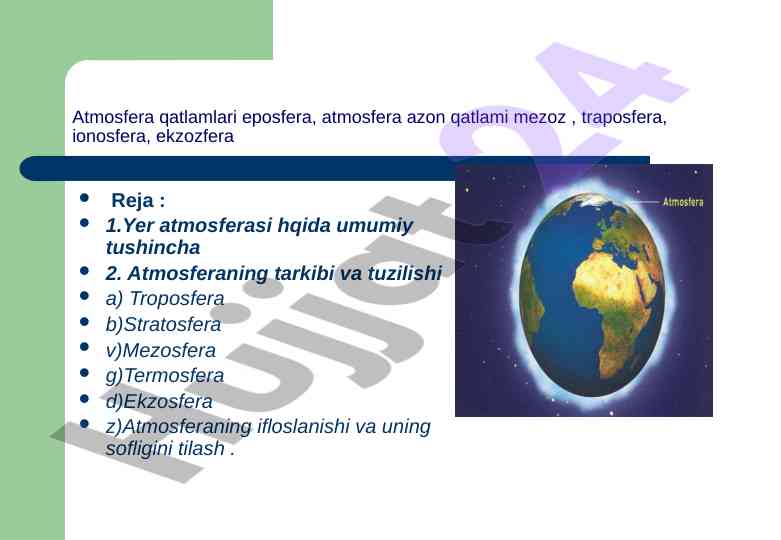 Atmosfera qatlamlari eposfera, atmosfera azon qatlami mezoz , traposfera, ionosfera, ekzozfera

- Reja :
- 1.Yer atmosferasi hqida umumiy tushincha
- 2. Atmosferaning tarkibi va tuzilishi
- a) Troposfera
- b)Stratosfera
- v)Mezosfera
- g)Termosfera
- d)Ekzosfera
- z)Atmosferaning ifloslanishi va uning sofligini tilash .

Atmosfera

hujjat24